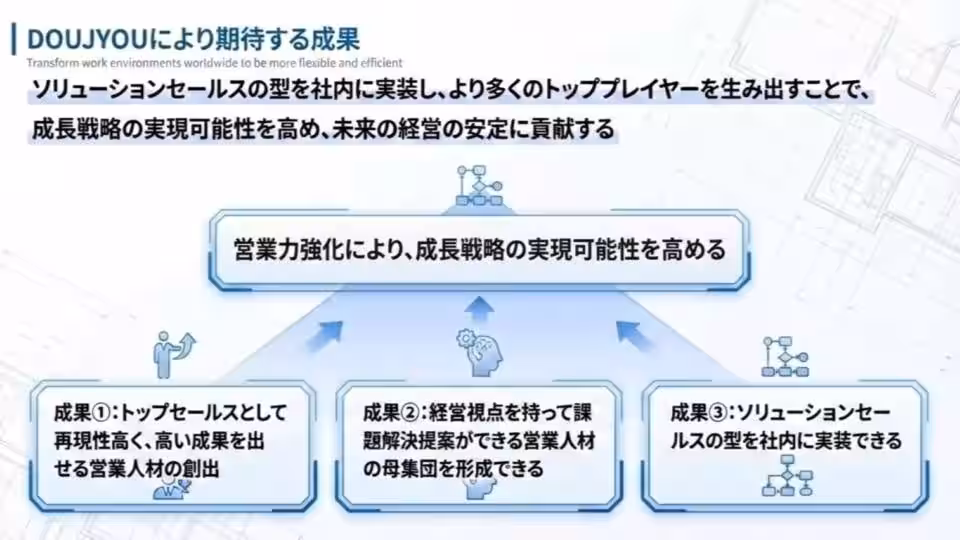 DOUJYOUにより期待する成果

Transform work environments worldwide to be more flexible and efficient

ソリューションセールスの型を社内に実装し、より多くのトッププレイヤーを生み出すことで、成長戦略の実現可能性を高め、未来の経営の安定に貢献する

営業力強化により、成長戦略の実現可能性を高める

成果①：トップセールスとして再現性高く、高い成果を出せる営業人材の創出

成果②：経営視点を持って課題解決提案ができる営業人材の母集団を形成できる

成果③：ソリューションセールスの型を社内に実装できる